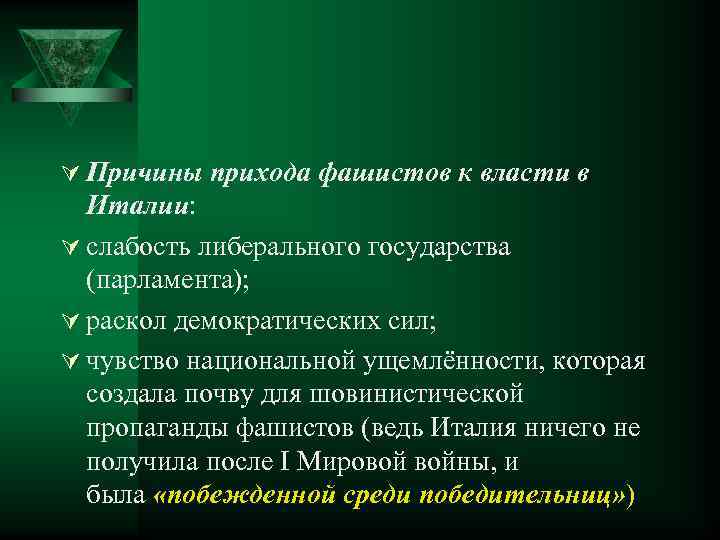 Причины прихода фашистов к власти в Италии:

слабость либерального государства (парламента);

раскол демократических сил;

чувство национальной ущемлённости, которая создала почву для шовинистической пропаганды фашистов (ведь Италия ничего не получила после I Мировой войны, и была «побежденной среди победительниц»)